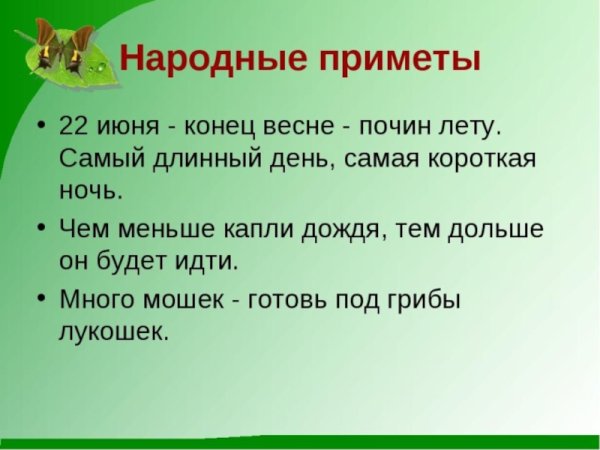 Народные приметы

• 22 июня - конец весне - почин лету. Самый длинный день, самая короткая ночь.

• Чем меньше капли дождя, тем дольше он будет идти.

• Много мошек - готовь под грибы лукошек.